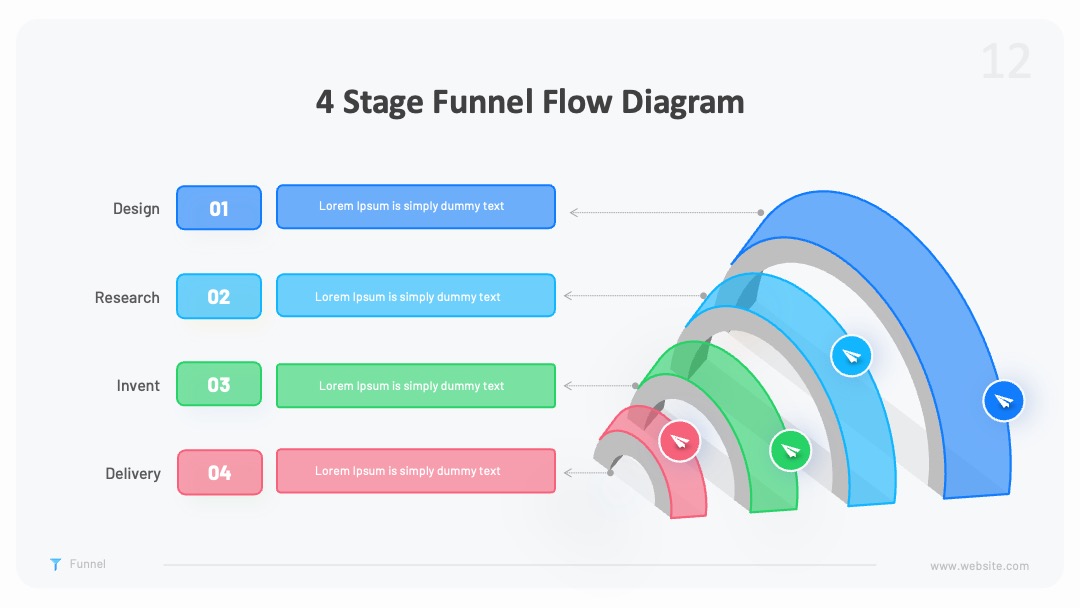 12

4 Stage Funnel Flow Diagram

Design 01 Lorem Ipsum is simply dummy text

Research 02 Lorem Ipsum is simply dummy text

Invent 03 Lorem Ipsum is simply dummy text

Delivery 04 Lorem Ipsum is simply dummy text

Funnel

www.website.com